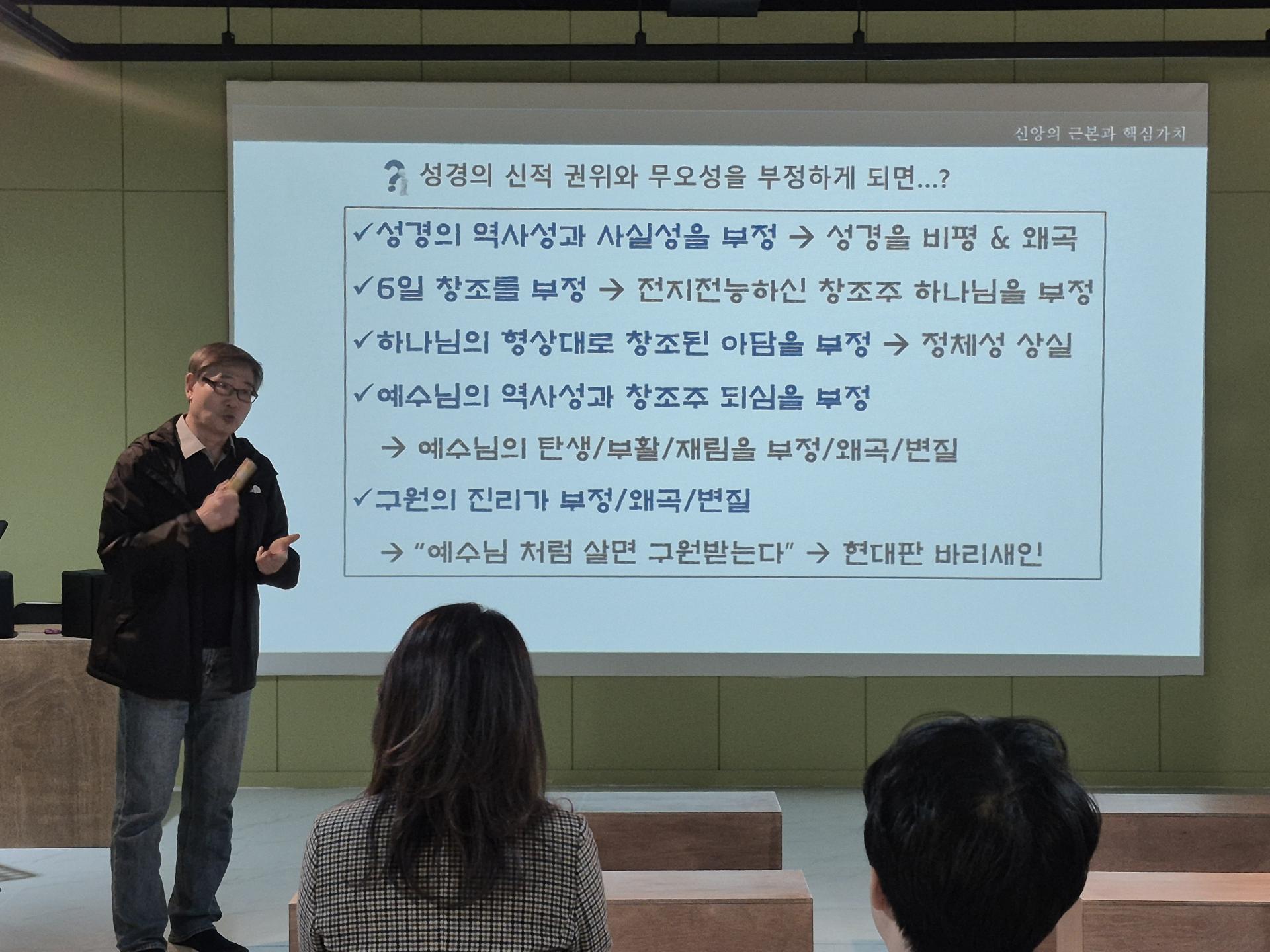 신앙의 근본과 핵심가치

성경의 신적 권위와 무오성을 부정하게 되면...?

✓성경의 역사성과 사실성을 부정 → 성경을 비평 & 왜곡

✓6일 창조를 부정 → 전지전능하신 창조주 하나님을 부정

✓하나님의 형상대로 창조된 아담을 부정 → 정체성 상실

✓예수님의 역사성과 창조주 되심을 부정

→ 예수님의 탄생/부활/재림을 부정/왜곡/변질

✓구원의 진리가 부정/왜곡/변질

→ "예수님 처럼 살면 구원받는다" → 현대판 바리새인